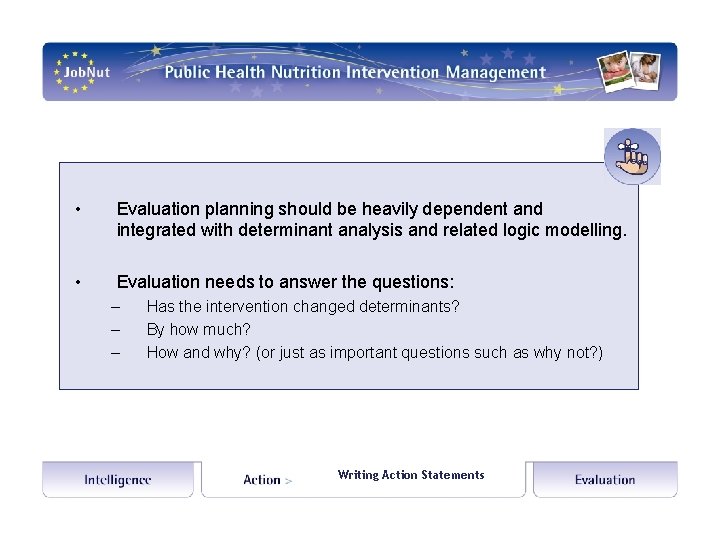 JobNut

Public Health Nutrition Intervention Management

• Evaluation planning should be heavily dependent and integrated with determinant analysis and related logic modelling.

• Evaluation needs to answer the questions:
– Has the intervention changed determinants?
– By how much?
– How and why? (or just as important questions such as why not?)

Intelligence

Action >

Writing Action Statements

Evaluation